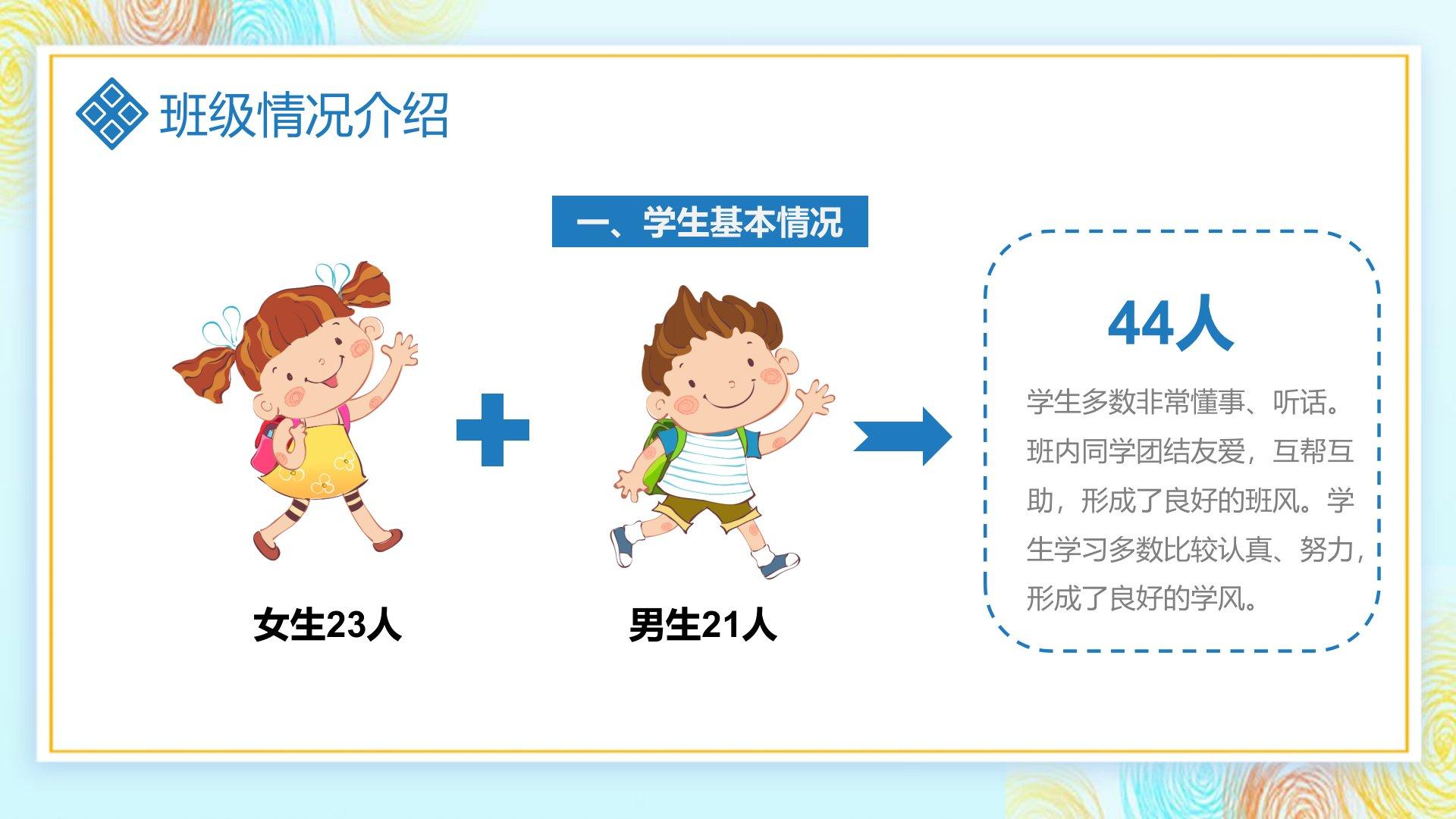 班级情况介绍

一、学生基本情况

女生23人

男生21人

44人

学生多数非常懂事、听话。班内同学团结友爱，互帮互助，形成了良好的班风。学生学习多数比较认真、努力，形成了良好的学风。